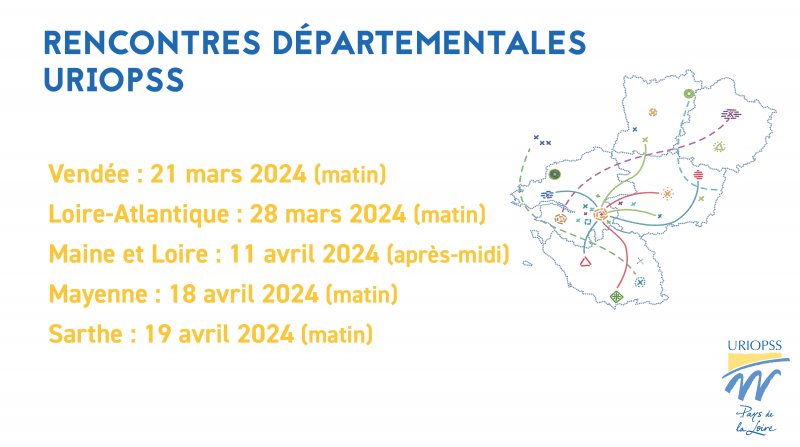 RENCONTRES DÉPARTEMENTALES URIOPSS

Vendée : 21 mars 2024 (matin)

Loire-Atlantique : 28 mars 2024 (matin)

Maine et Loire : 11 avril 2024 (après-midi)

Mayenne : 18 avril 2024 (matin)

Sarthe : 19 avril 2024 (matin)

URIOPSS

Pays de la Loire